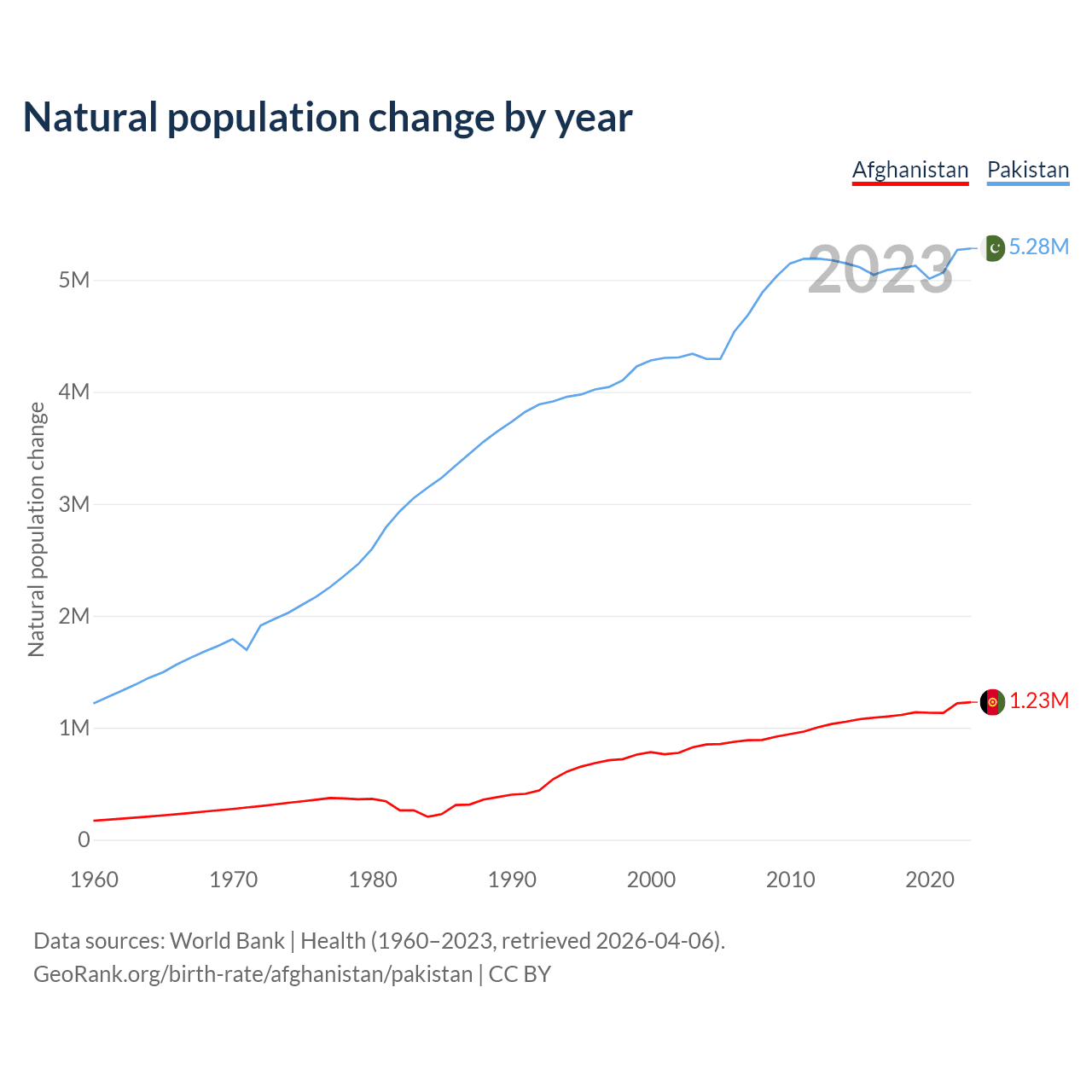 Natural population change by year

Afghanistan Pakistan

2023

5.28M

1.23M

Natural population change

5M
4M
3M
2M
1M
0

1960 1970 1980 1990 2000 2010 2020

Data sources: World Bank | Health (1960–2023, retrieved 2026-04-06).
GeoRank.org/birth-rate/afghanistan/pakistan | CC BY